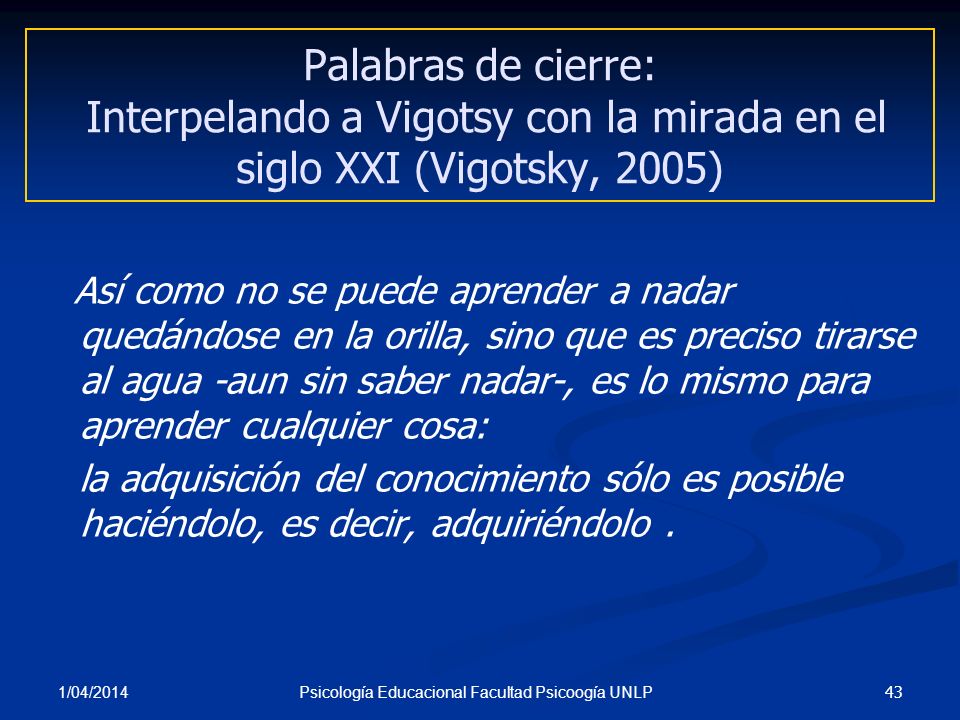 Palabras de cierre:
Interpelando a Vigotsy con la mirada en el siglo XXI (Vigotsky, 2005)

Así como no se puede aprender a nadar quedándose en la orilla, sino que es preciso tirarse al agua -aun sin saber nadar-, es lo mismo para aprender cualquier cosa:

la adquisición del conocimiento sólo es posible haciéndolo, es decir, adquiriéndolo .

1/04/2014

Psicología Educacional Facultad Psicoogía UNLP

43